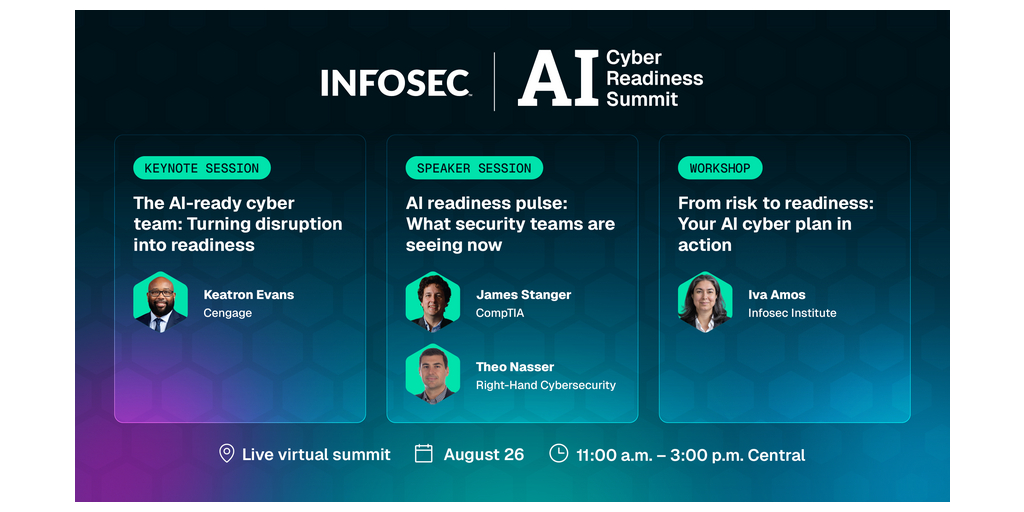 INFOSEC

AI Cyber Readiness Summit

KEYNOTE SESSION

The AI-ready cyber team: Turning disruption into readiness

Keatron Evans
Cengage

SPEAKER SESSION

AI readiness pulse: What security teams are seeing now

James Stanger
CompTIA

Theo Nasser
Right-Hand Cybersecurity

WORKSHOP

From risk to readiness: Your AI cyber plan in action

Iva Amos
Infosec Institute

Live virtual summit August 26 11:00 a.m. – 3:00 p.m. Central